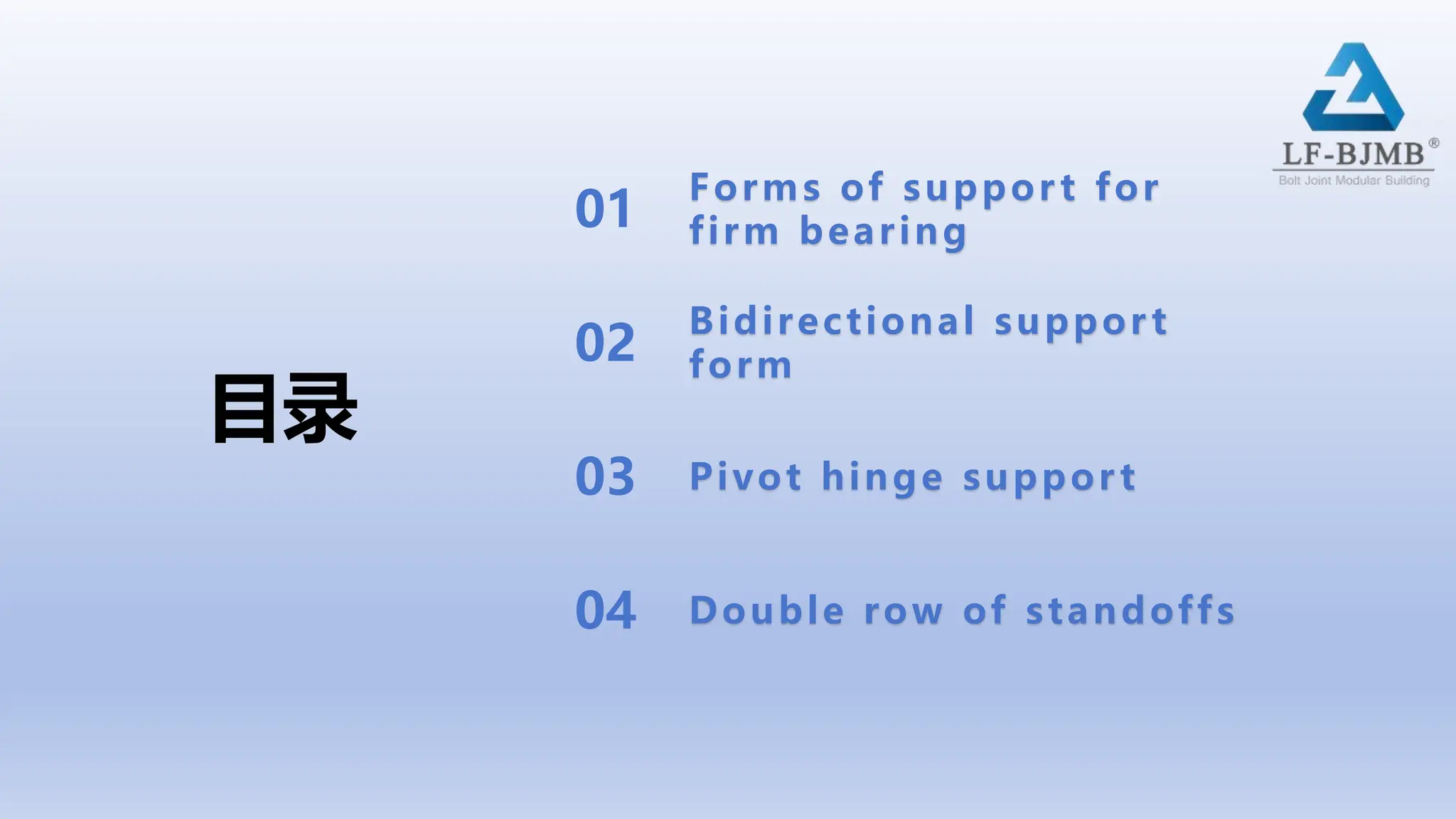 LF-BJMB®
Bolt Joint Modular Building

目录

01 Forms of support for firm bearing

02 Bidirectional support form

03 Pivot hinge support

04 Double row of standoffs